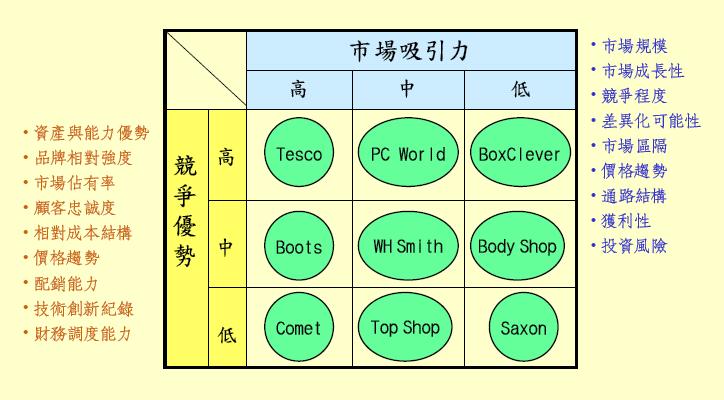 • 資產與能力優勢
• 品牌相對強度
• 市場佔有率
• 顧客忠誠度
• 相對成本結構
• 價格趨勢
• 配銷能力
• 技術創新紀錄
• 財務調度能力

| | | 市場吸引力 | | |
|---|---|---|---|---|
| | | 高 | 中 | 低 |
| 競爭優勢 | 高 | Tesco | PC World | BoxClever |
| | 中 | Boots | WH Smith | Body Shop |
| | 低 | Comet | Top Shop | Saxon |

• 市場規模
• 市場成長性
• 競爭程度
• 差異化可能性
• 市場區隔
• 價格趨勢
• 通路結構
• 獲利性
• 投資風險